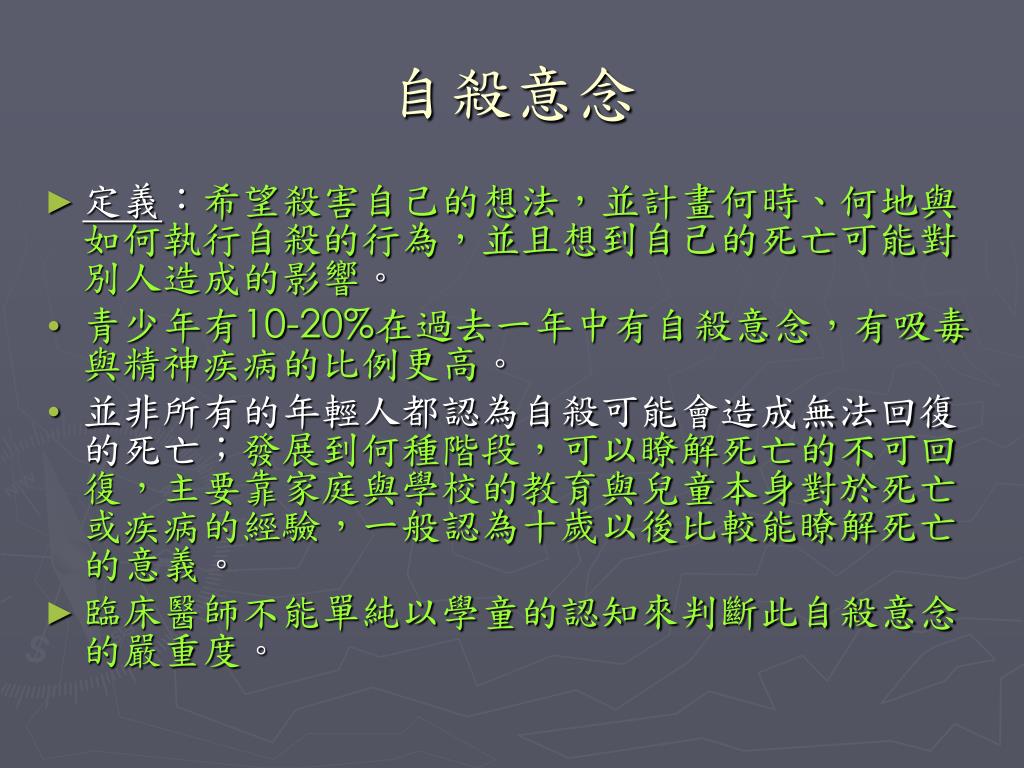 自殺意念

► 定義：希望殺害自己的想法，並計畫何時、何地與如何執行自殺的行為，並且想到自己的死亡可能對別人造成的影響。

• 青少年有10-20%在過去一年中有自殺意念，有吸毒與精神疾病的比例更高。

• 並非所有的年輕人都認為自殺可能會造成無法回復的死亡；發展到何種階段，可以瞭解死亡的不可回復，主要靠家庭與學校的教育與兒童本身對於死亡或疾病的經驗，一般認為十歲以後比較能瞭解死亡的意義。

► 臨床醫師不能單純以學童的認知來判斷此自殺意念的嚴重度。